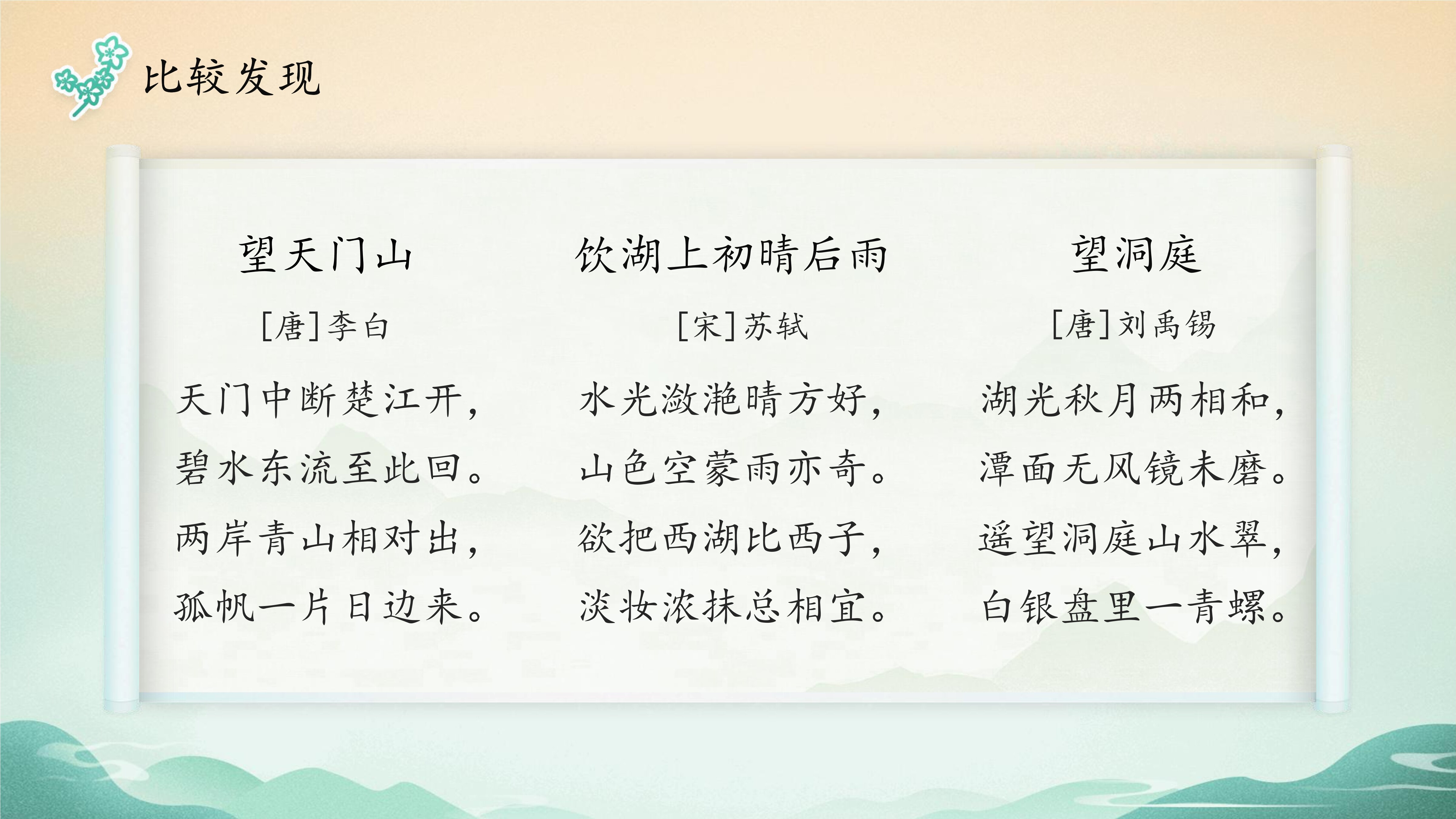 比较发现

望天门山

[唐]李白

天门中断楚江开，
碧水东流至此回。
两岸青山相对出，
孤帆一片日边来。

饮湖上初晴后雨

[宋]苏轼

水光潋滟晴方好，
山色空蒙雨亦奇。
欲把西湖比西子，
淡妆浓抹总相宜。

望洞庭

[唐]刘禹锡

湖光秋月两相和，
潭面无风镜未磨。
遥望洞庭山水翠，
白银盘里一青螺。